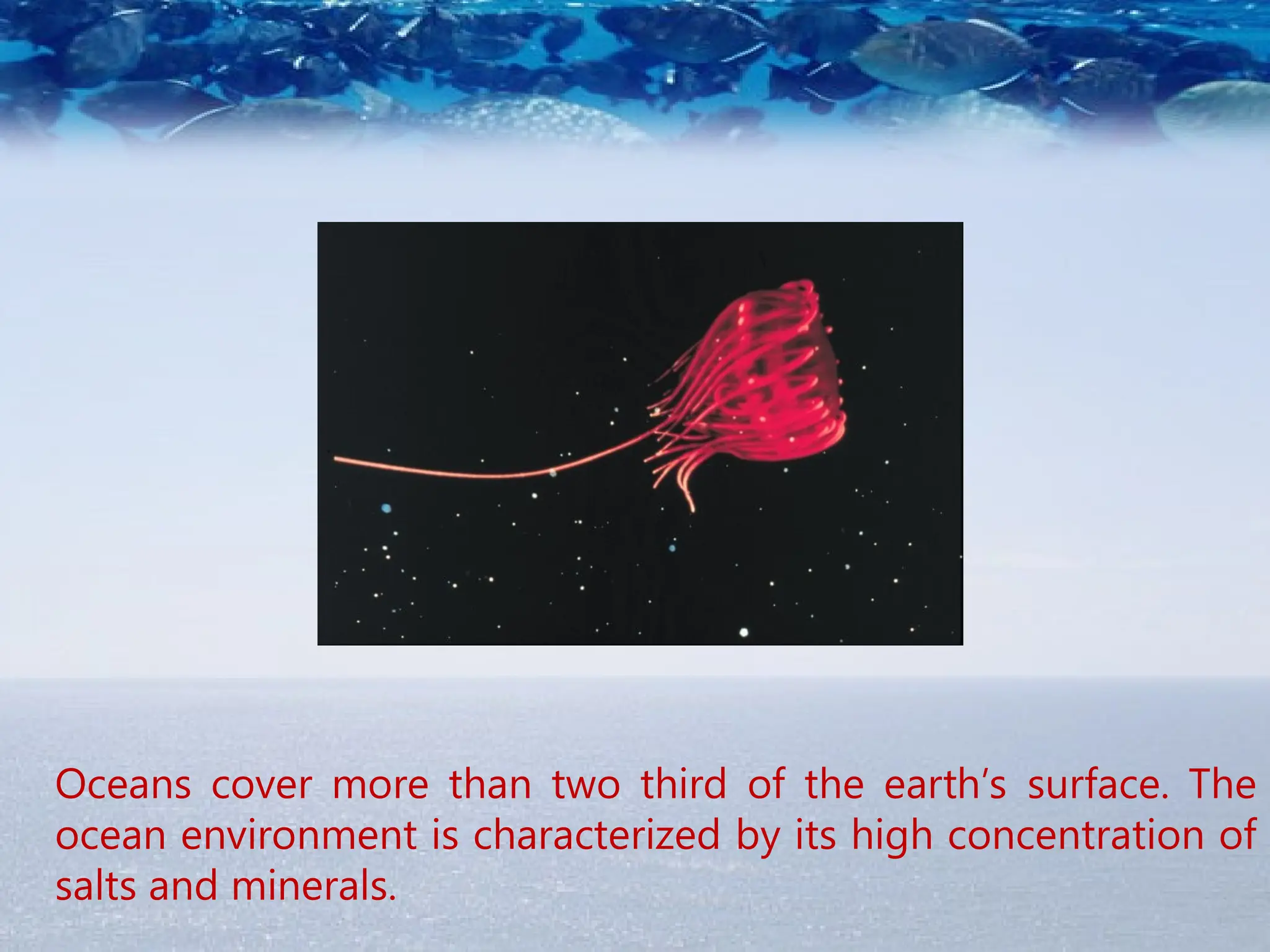 Oceans cover more than two third of the earth’s surface. The ocean environment is characterized by its high concentration of salts and minerals.